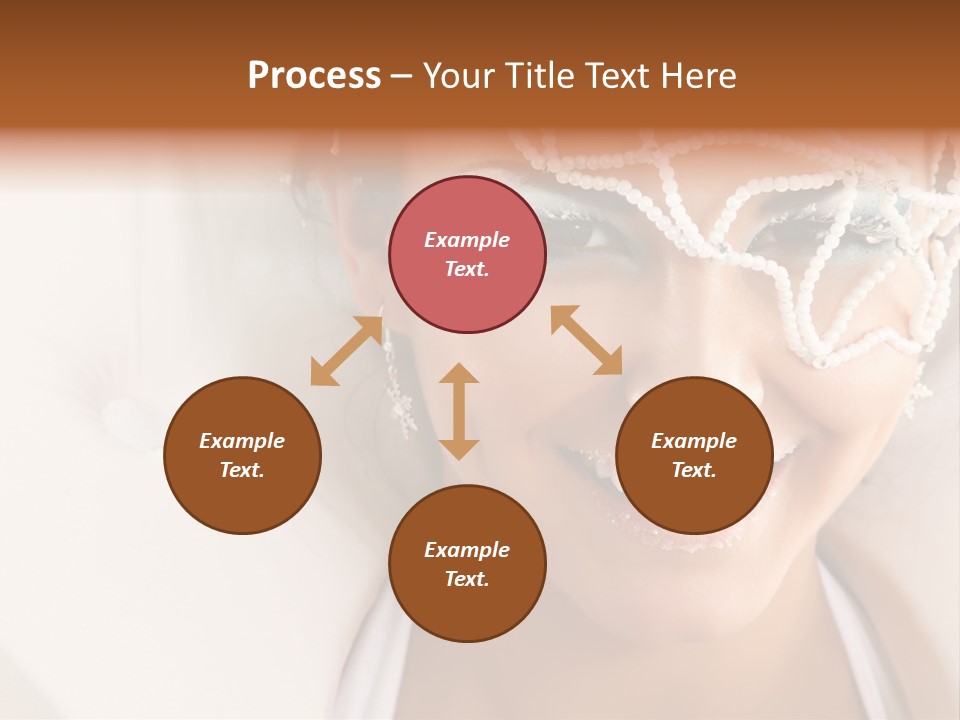 Process – Your Title Text Here

Example Text.

Example Text.

Example Text.

Example Text.